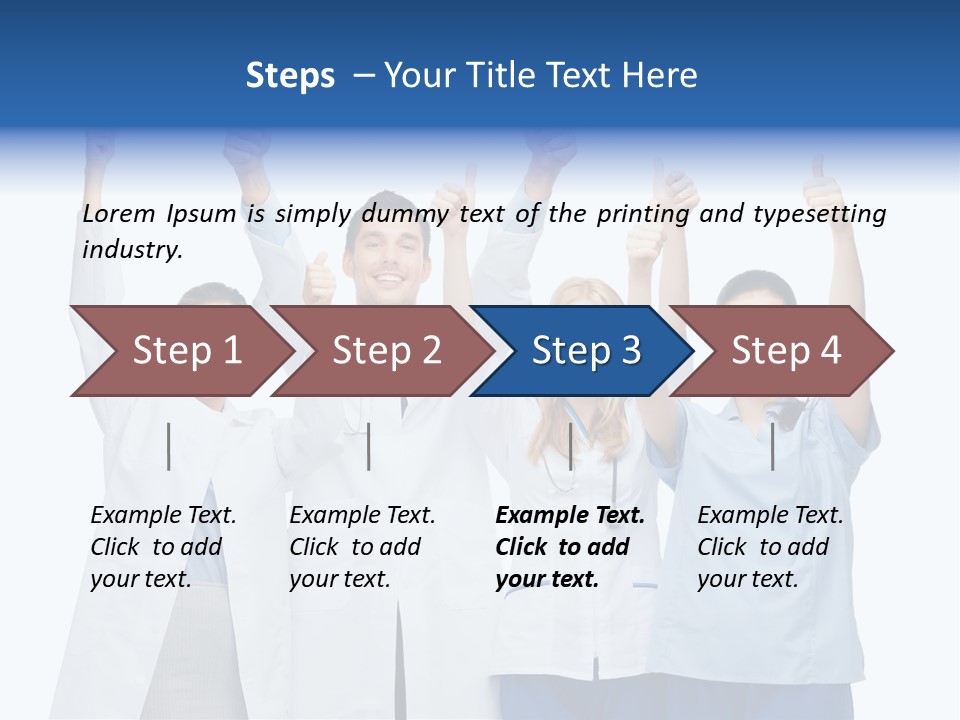 Steps – Your Title Text Here

Lorem Ipsum is simply dummy text of the printing and typesetting industry.

Step 1

Step 2

Step 3

Step 4

Example Text. Click to add your text.

Example Text. Click to add your text.

Example Text. Click to add your text.

Example Text. Click to add your text.